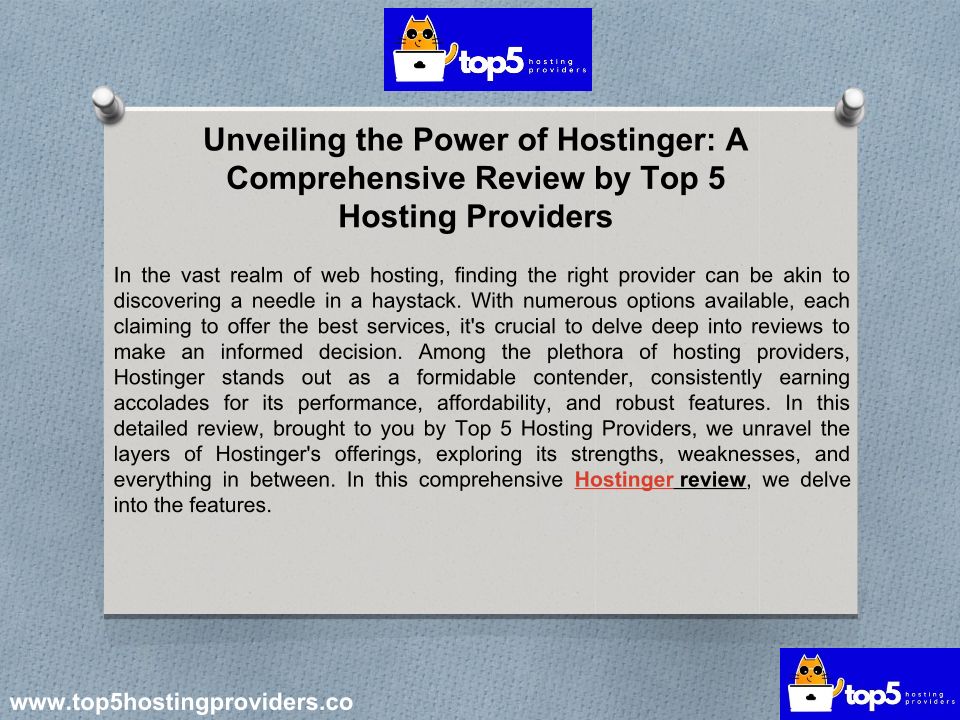 top5 hosting providers

Unveiling the Power of Hostinger: A Comprehensive Review by Top 5 Hosting Providers

In the vast realm of web hosting, finding the right provider can be akin to discovering a needle in a haystack. With numerous options available, each claiming to offer the best services, it's crucial to delve deep into reviews to make an informed decision. Among the plethora of hosting providers, Hostinger stands out as a formidable contender, consistently earning accolades for its performance, affordability, and robust features. In this detailed review, brought to you by Top 5 Hosting Providers, we unravel the layers of Hostinger's offerings, exploring its strengths, weaknesses, and everything in between. In this comprehensive Hostinger review, we delve into the features.

www.top5hostingproviders.co

top5 hosting providers